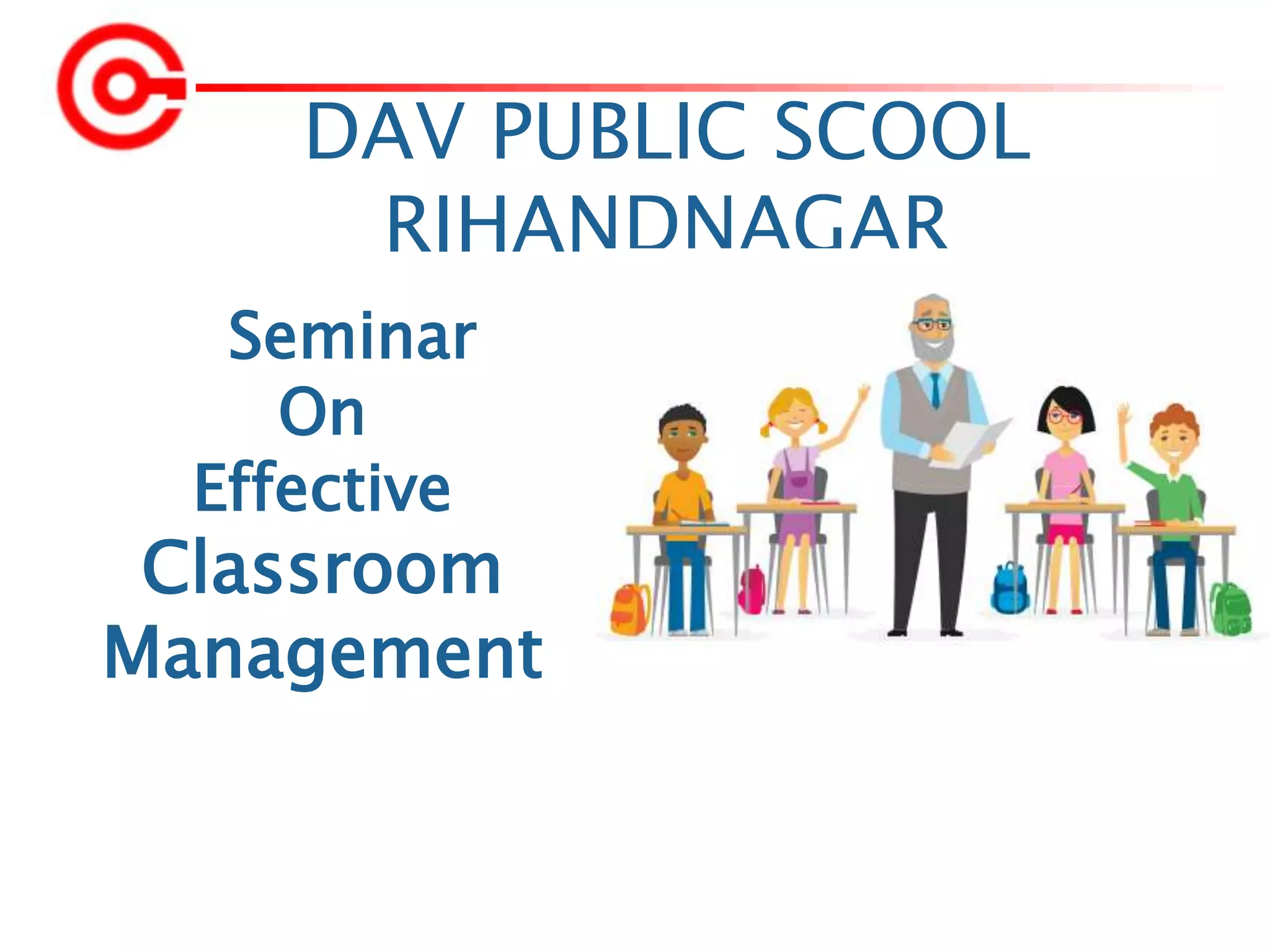 DAV PUBLIC SCOOL RIHANDNAGAR

Seminar
On
Effective
Classroom
Management